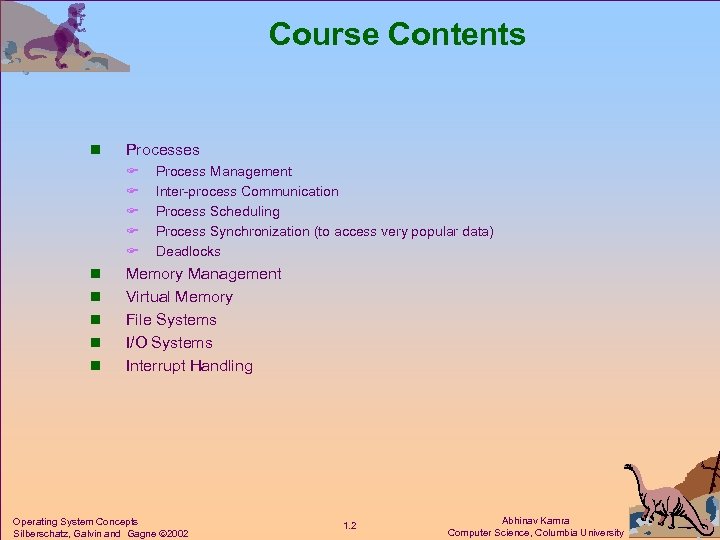 Course Contents

- Processes
  - Process Management
  - Inter-process Communication
  - Process Scheduling
  - Process Synchronization (to access very popular data)
  - Deadlocks
- Memory Management
- Virtual Memory
- File Systems
- I/O Systems
- Interrupt Handling

Operating System Concepts
Silberschatz, Galvin and Gagne ©2002

1.2

Abhinav Kamra
Computer Science, Columbia University